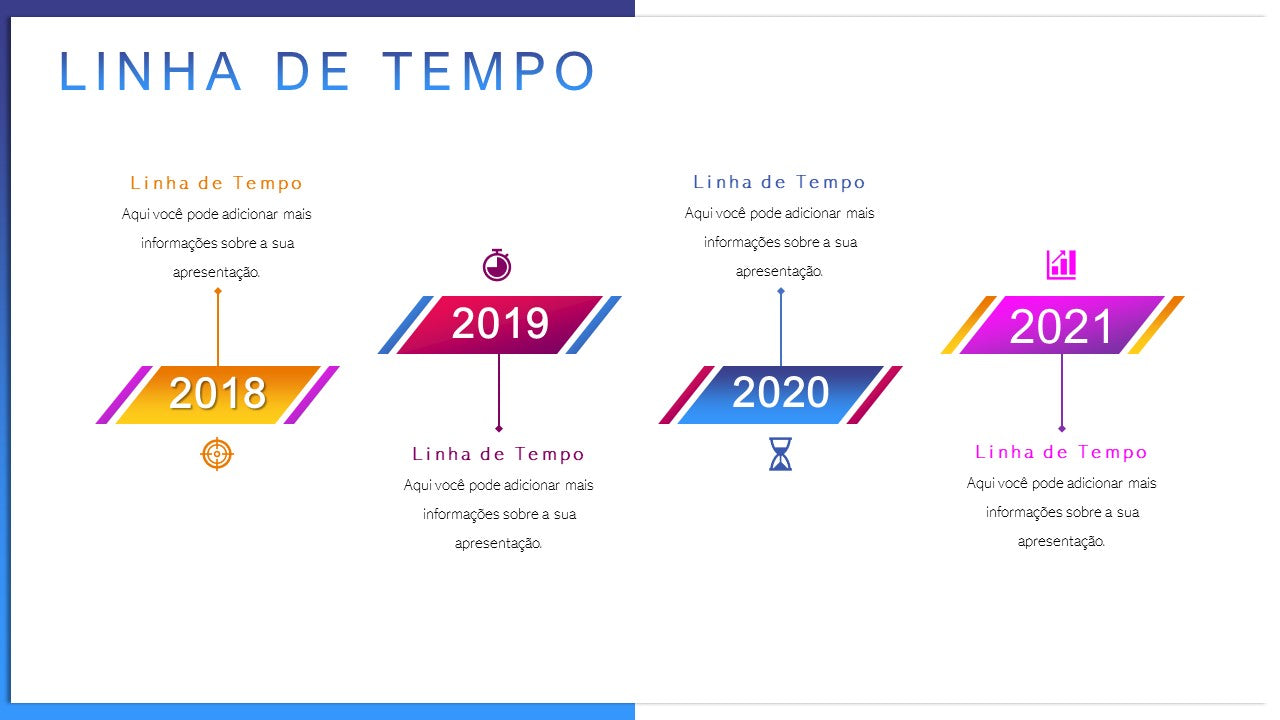 LINHA DE TEMPO

Linha de Tempo
Aqui você pode adicionar mais informações sobre a sua apresentação.

2018

2019

Linha de Tempo
Aqui você pode adicionar mais informações sobre a sua apresentação.

Linha de Tempo
Aqui você pode adicionar mais informações sobre a sua apresentação.

2020

2021

Linha de Tempo
Aqui você pode adicionar mais informações sobre a sua apresentação.